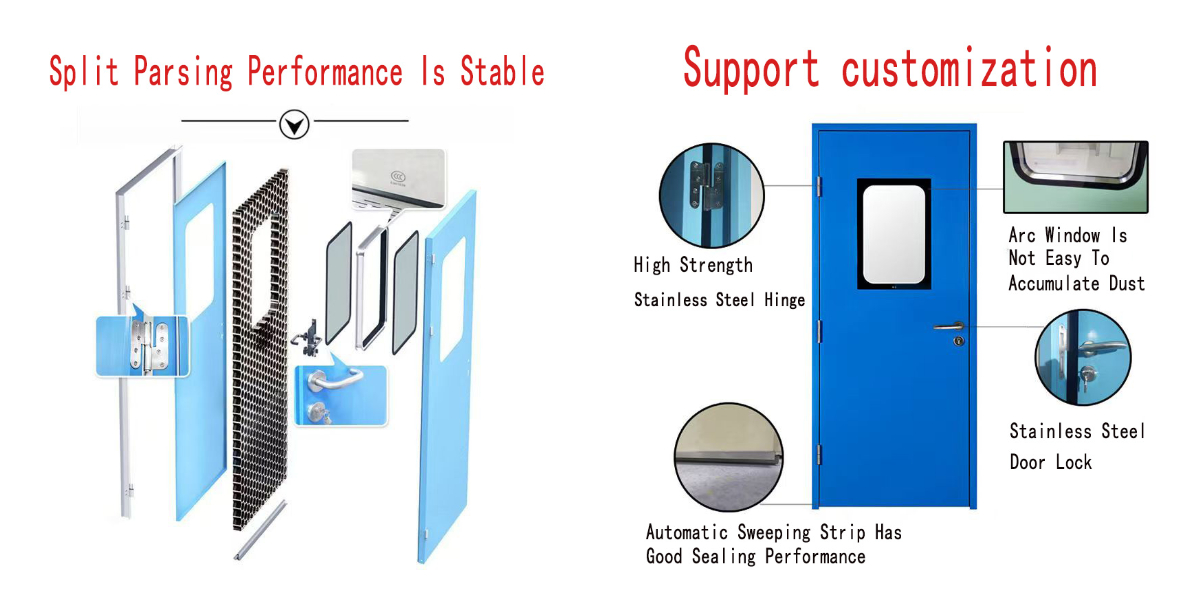 Split Parsing Performance Is Stable

Support customization

High Strength
Stainless Steel Hinge

Arc Window Is Not Easy To Accumulate Dust

Stainless Steel Door Lock

Automatic Sweeping Strip Has Good Sealing Performance